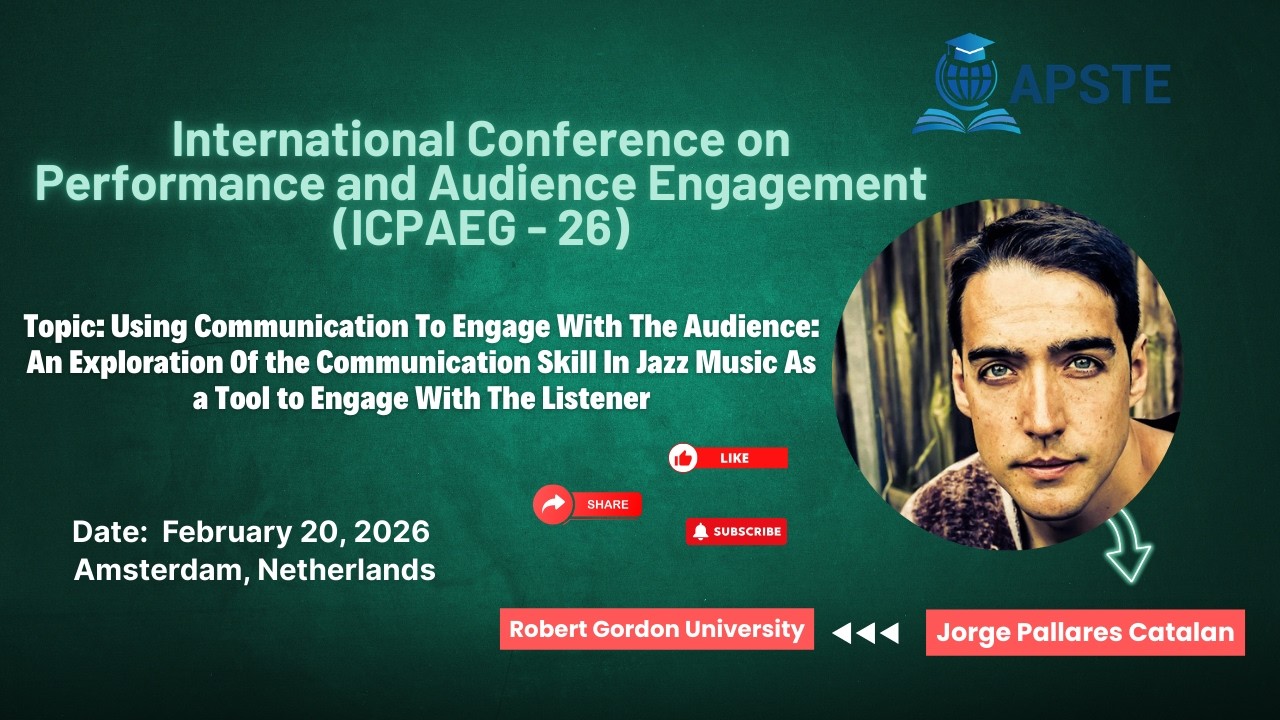 APSTE

International Conference on Performance and Audience Engagement (ICPAEG - 26)

Topic: Using Communication To Engage With The Audience: An Exploration Of the Communication Skill In Jazz Music As a Tool to Engage With The Listener

LIKE

SHARE

SUBSCRIBE

Date: February 20, 2026
Amsterdam, Netherlands

Robert Gordon University

Jorge Pallares Catalan